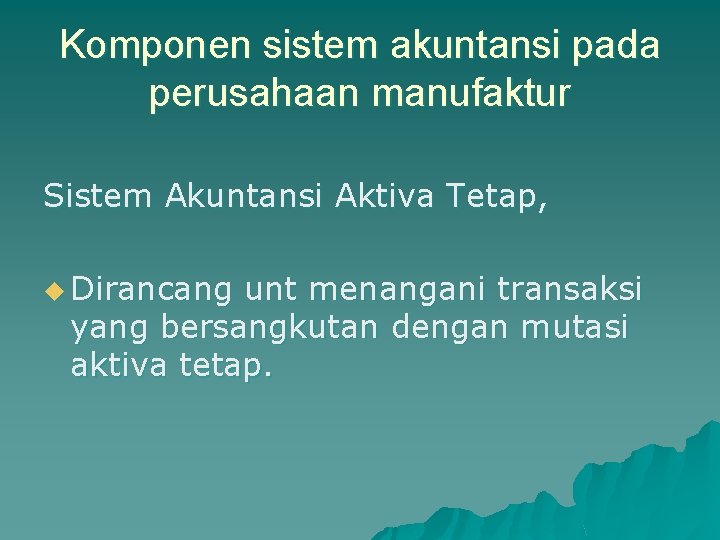 Komponen sistem akuntansi pada perusahaan manufaktur

Sistem Akuntansi Aktiva Tetap,

Dirancang unt menangani transaksi yang bersangkutan dengan mutasi aktiva tetap.